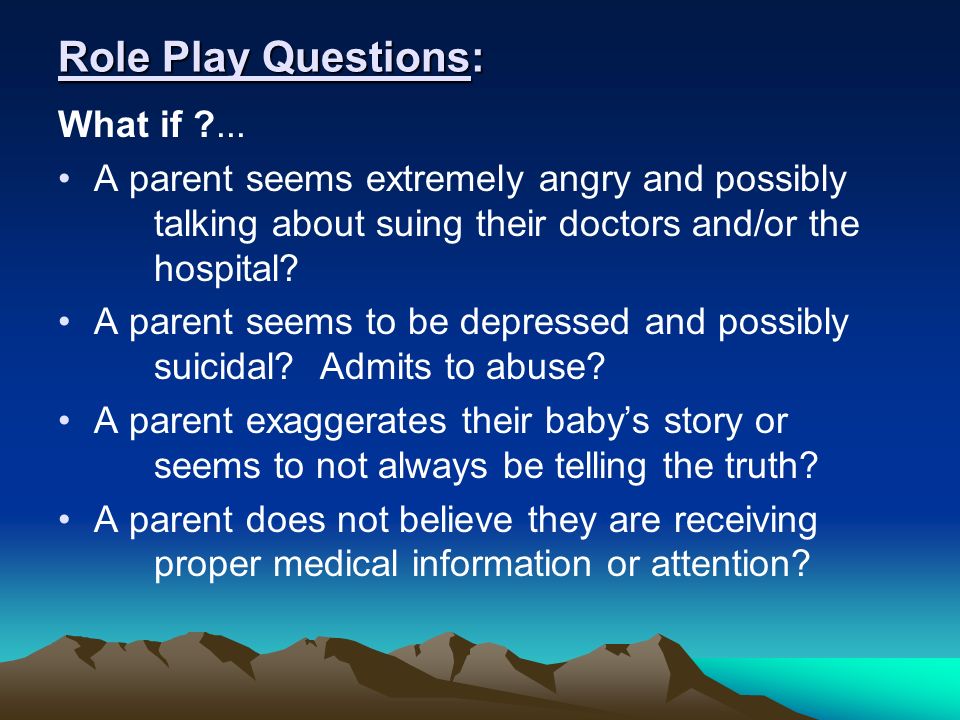 Role Play Questions:

What if ?...

• A parent seems extremely angry and possibly talking about suing their doctors and/or the hospital?

• A parent seems to be depressed and possibly suicidal? Admits to abuse?

• A parent exaggerates their baby's story or seems to not always be telling the truth?

• A parent does not believe they are receiving proper medical information or attention?